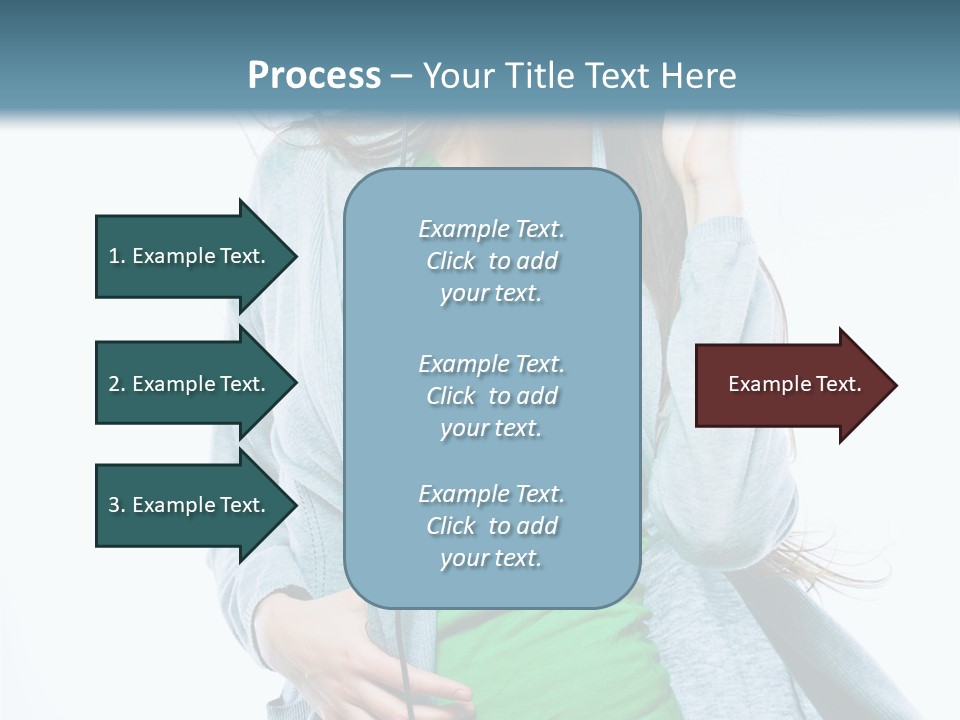 Process – Your Title Text Here

1. Example Text.

2. Example Text.

3. Example Text.

Example Text. Click to add your text.

Example Text. Click to add your text.

Example Text. Click to add your text.

Example Text.